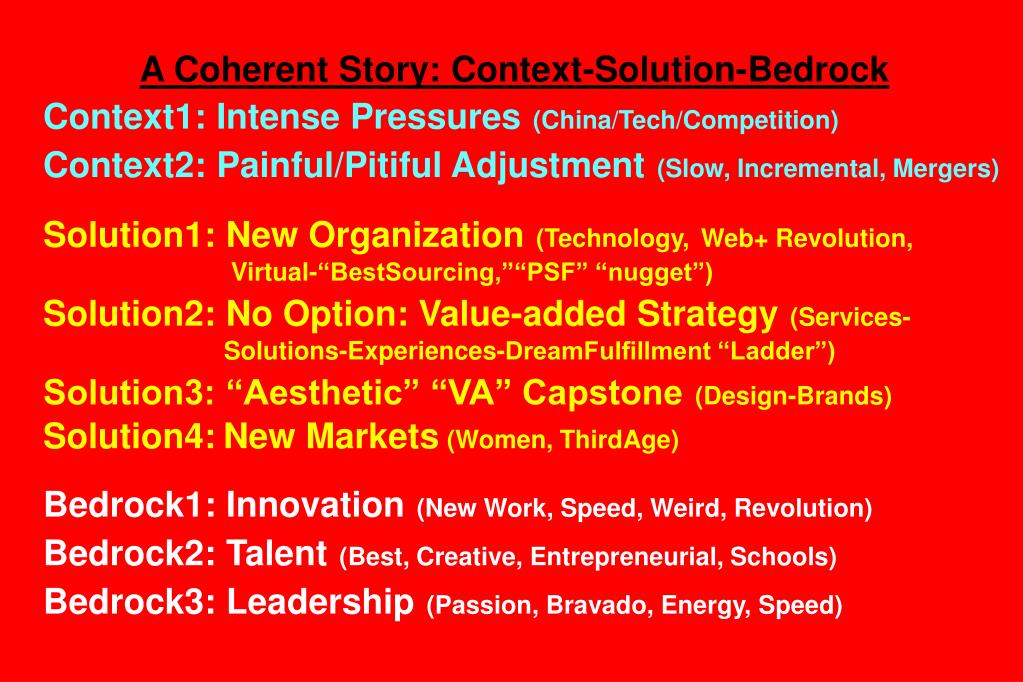 A Coherent Story: Context-Solution-Bedrock

Context1: Intense Pressures (China/Tech/Competition)
Context2: Painful/Pitiful Adjustment (Slow, Incremental, Mergers)

Solution1: New Organization (Technology, Web+ Revolution, Virtual-“BestSourcing,”“PSF” “nugget”)
Solution2: No Option: Value-added Strategy (Services-Solutions-Experiences-DreamFulfillment “Ladder”)
Solution3: “Aesthetic” “VA” Capstone (Design-Brands)
Solution4: New Markets (Women, ThirdAge)

Bedrock1: Innovation (New Work, Speed, Weird, Revolution)
Bedrock2: Talent (Best, Creative, Entrepreneurial, Schools)
Bedrock3: Leadership (Passion, Bravado, Energy, Speed)